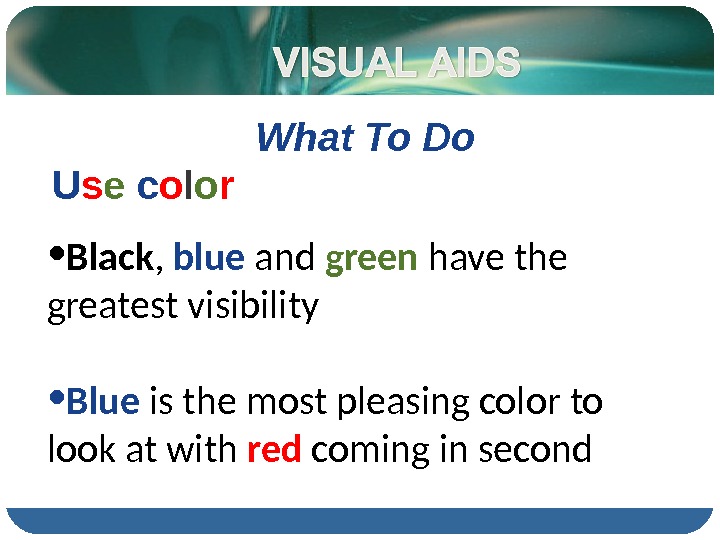 VISUAL AIDS

What To Do

Use color

•Black, blue and green have the greatest visibility

•Blue is the most pleasing color to look at with red coming in second